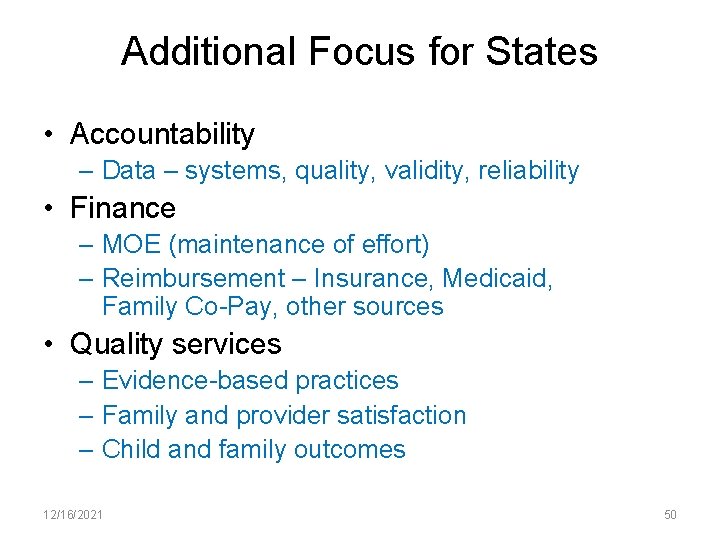 Additional Focus for States

• Accountability
  – Data – systems, quality, validity, reliability
• Finance
  – MOE (maintenance of effort)
  – Reimbursement – Insurance, Medicaid, Family Co-Pay, other sources
• Quality services
  – Evidence-based practices
  – Family and provider satisfaction
  – Child and family outcomes

12/16/2021

50